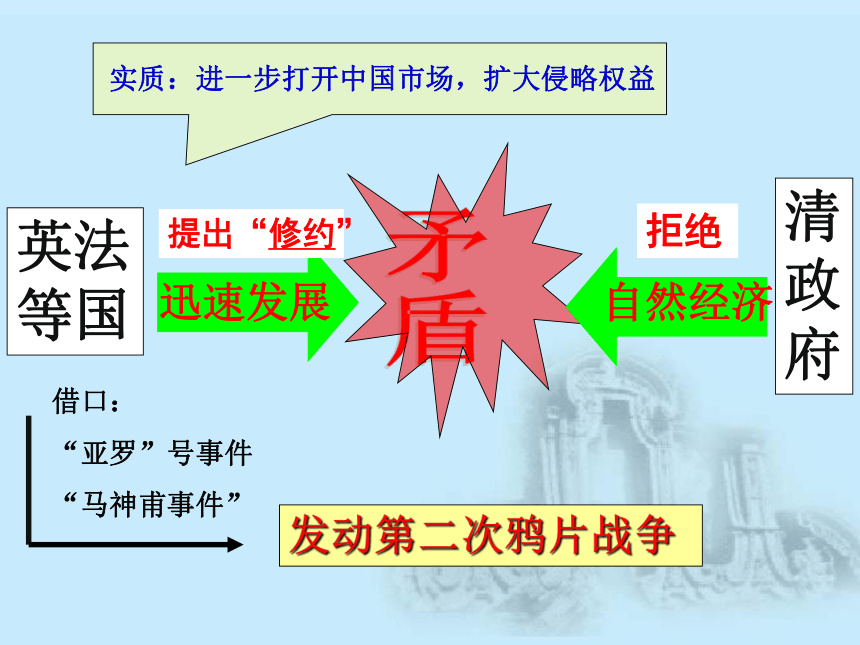 实质：进一步打开中国市场，扩大侵略权益

英法等国

提出“修约”

迅速发展

矛盾

拒绝

自然经济

清政府

借口：

“亚罗”号事件

“马神甫事件”

发动第二次鸦片战争